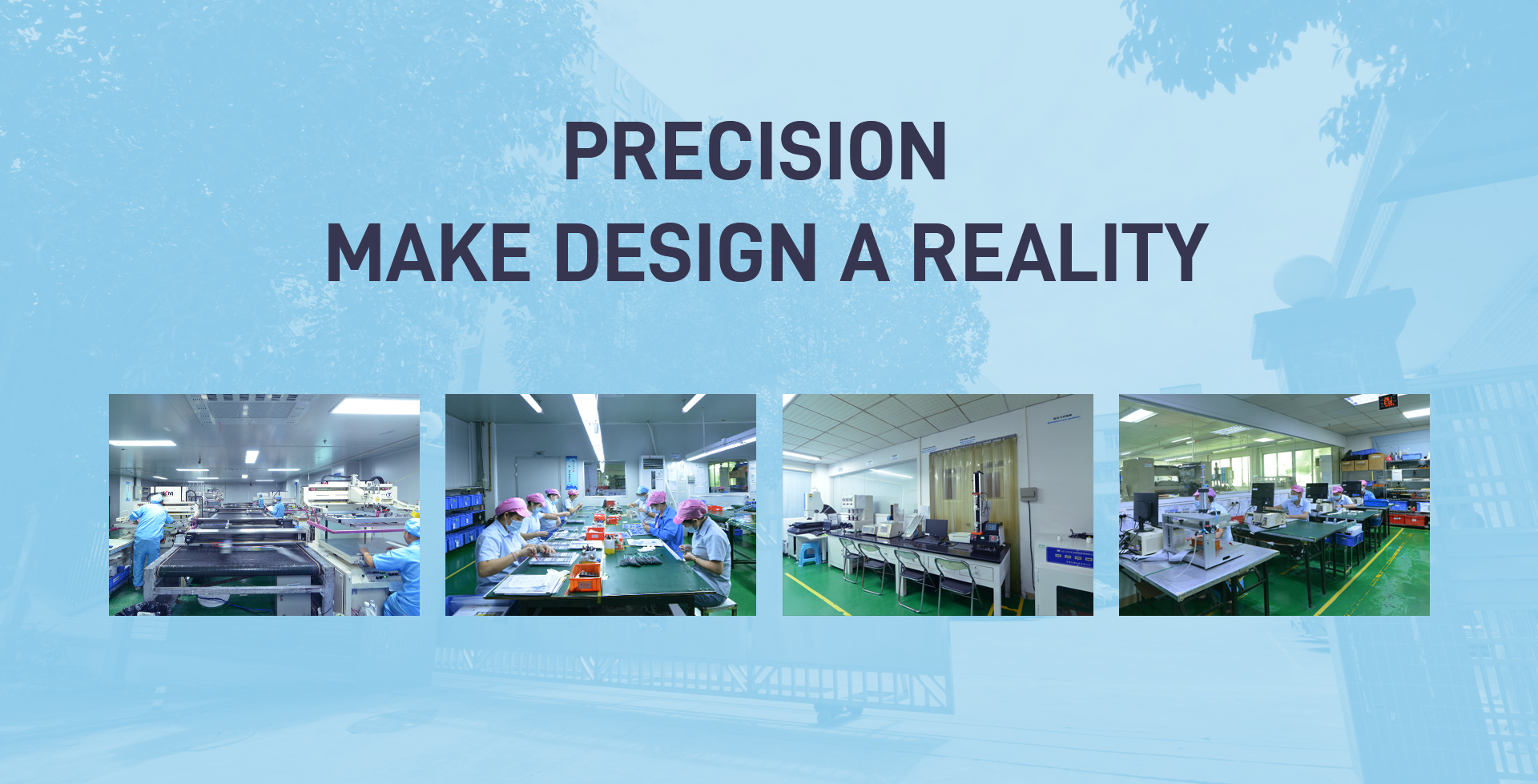 PRECISION
MAKE DESIGN A REALITY